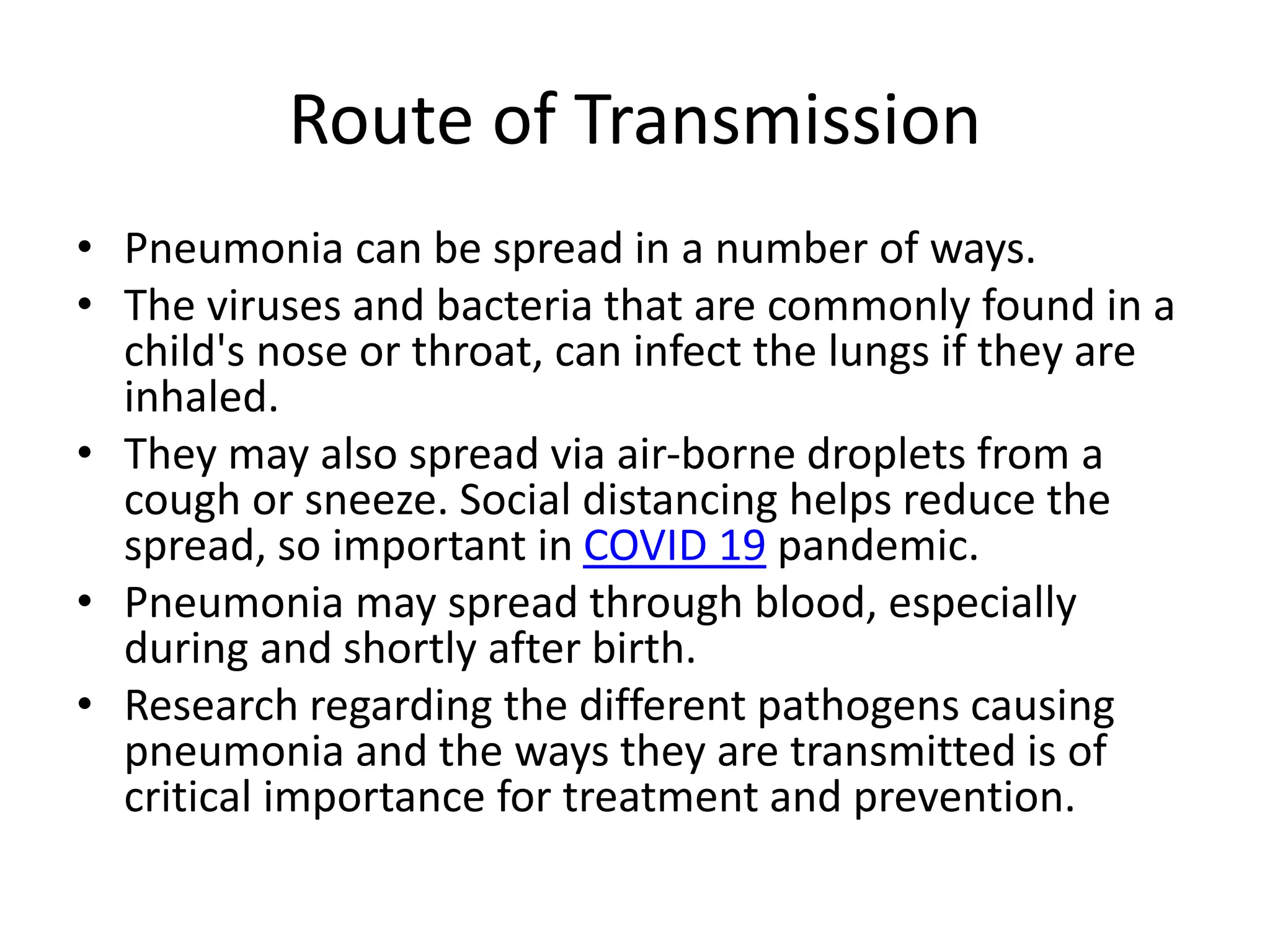 Route of Transmission

• Pneumonia can be spread in a number of ways.
• The viruses and bacteria that are commonly found in a child's nose or throat, can infect the lungs if they are inhaled.
• They may also spread via air-borne droplets from a cough or sneeze. Social distancing helps reduce the spread, so important in COVID 19 pandemic.
• Pneumonia may spread through blood, especially during and shortly after birth.
• Research regarding the different pathogens causing pneumonia and the ways they are transmitted is of critical importance for treatment and prevention.